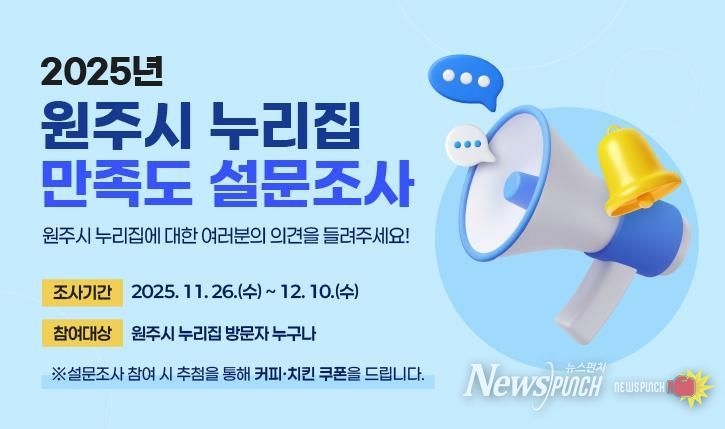 2025년
원주시 누리집
만족도 설문조사

원주시 누리집에 대한 여러분의 의견을 들려주세요!

조사기간 2025. 11. 26.(수) ~ 12. 10.(수)

참여대상 원주시 누리집 방문자 누구나

※설문조사 참여 시 추첨을 통해 커피·치킨 쿠폰을 드립니다.

뉴스펀치 NewsPUNCH NEWSPUNCH